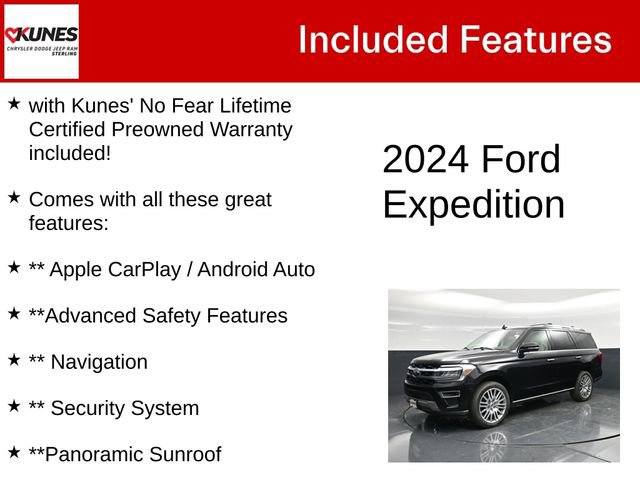 KUNES
CHRYSLER DODGE JEEP RAM
STERLING

Included Features

★ with Kunes' No Fear Lifetime Certified Preowned Warranty included!

★ Comes with all these great features:

★ ** Apple CarPlay / Android Auto

★ **Advanced Safety Features

★ ** Navigation

★ ** Security System

★ **Panoramic Sunroof

2024 Ford Expedition